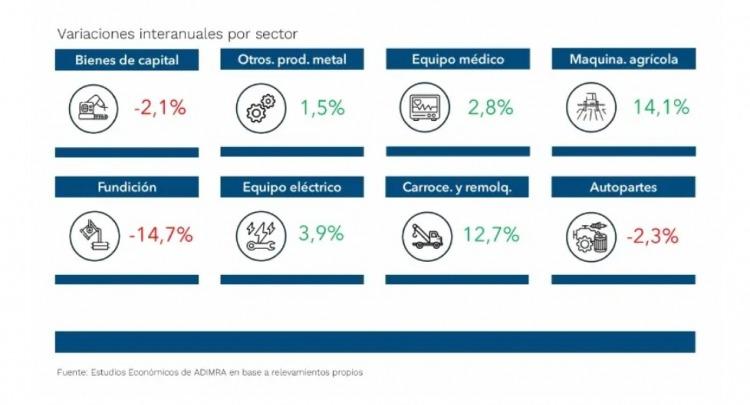 Variaciones interanuales por sector

Bienes de capital
-2,1%

Otros. prod. metal
1,5%

Equipo médico
2,8%

Maquina. agrícola
14,1%

Fundición
-14,7%

Equipo eléctrico
3,9%

Carroce. y remolq.
12,7%

Autopartes
-2,3%

Fuente: Estudios Económicos de ADIMRA en base a relevamientos propios